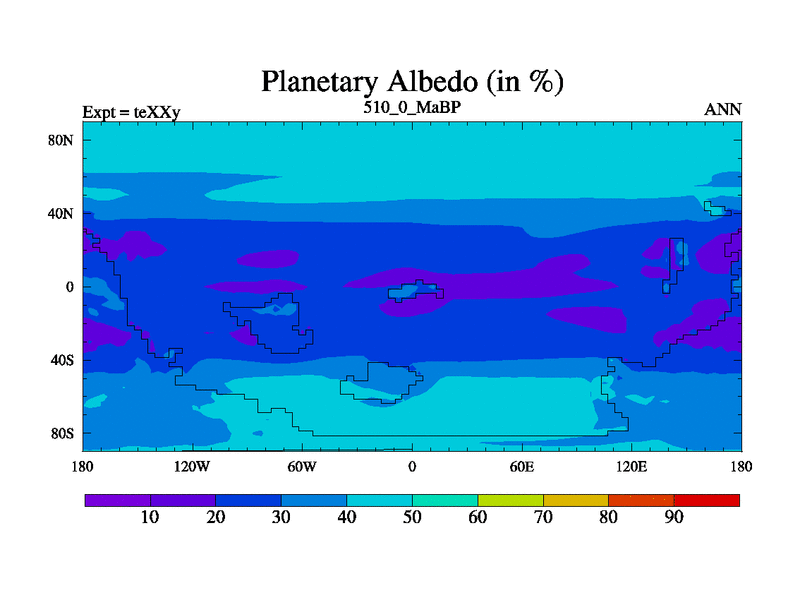 Planetary Albedo (in %)

Expt = teXXy

510_0_MaBP

ANN

80N
40N
0
40S
80S

180
120W
60W
0
60E
120E
180

10
20
30
40
50
60
70
80
90